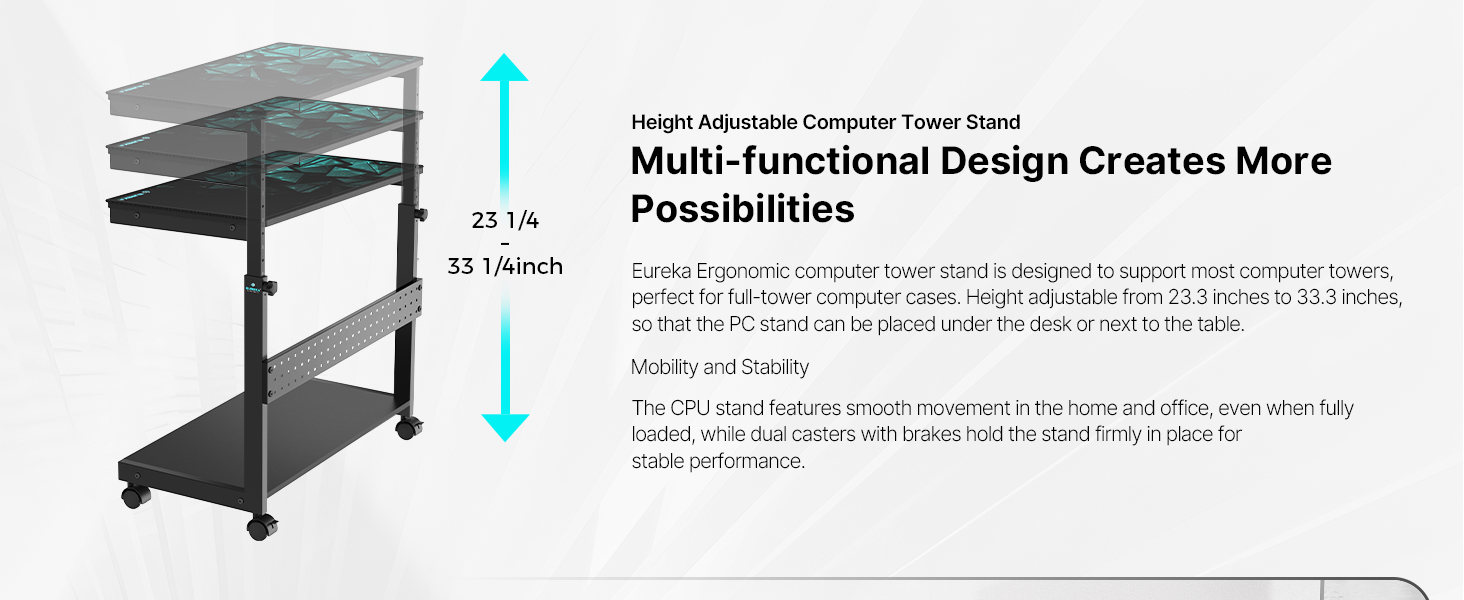 23 1/4
-
33 1/4inch

Height Adjustable Computer Tower Stand

Multi-functional Design Creates More Possibilities

Eureka Ergonomic computer tower stand is designed to support most computer towers, perfect for full-tower computer cases. Height adjustable from 23.3 inches to 33.3 inches, so that the PC stand can be placed under the desk or next to the table.

Mobility and Stability

The CPU stand features smooth movement in the home and office, even when fully loaded, while dual casters with brakes hold the stand firmly in place for stable performance.